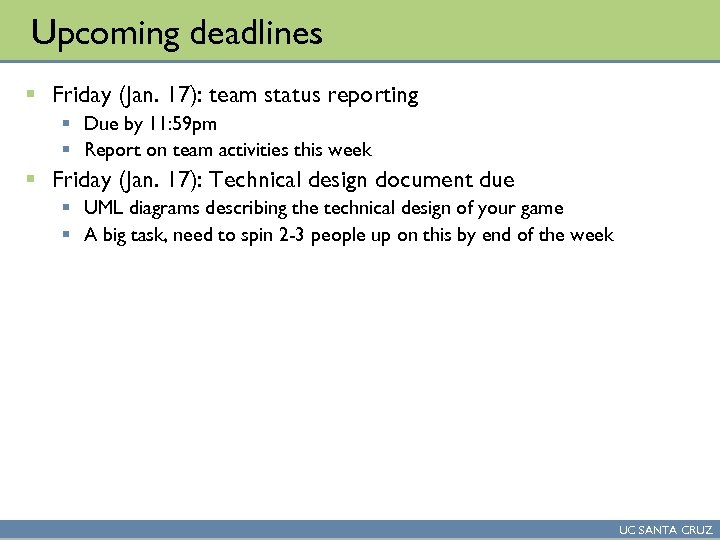 Upcoming deadlines

- Friday (Jan. 17): team status reporting
  - Due by 11:59pm
  - Report on team activities this week
- Friday (Jan. 17): Technical design document due
  - UML diagrams describing the technical design of your game
  - A big task, need to spin 2-3 people up on this by end of the week

UC SANTA CRUZ